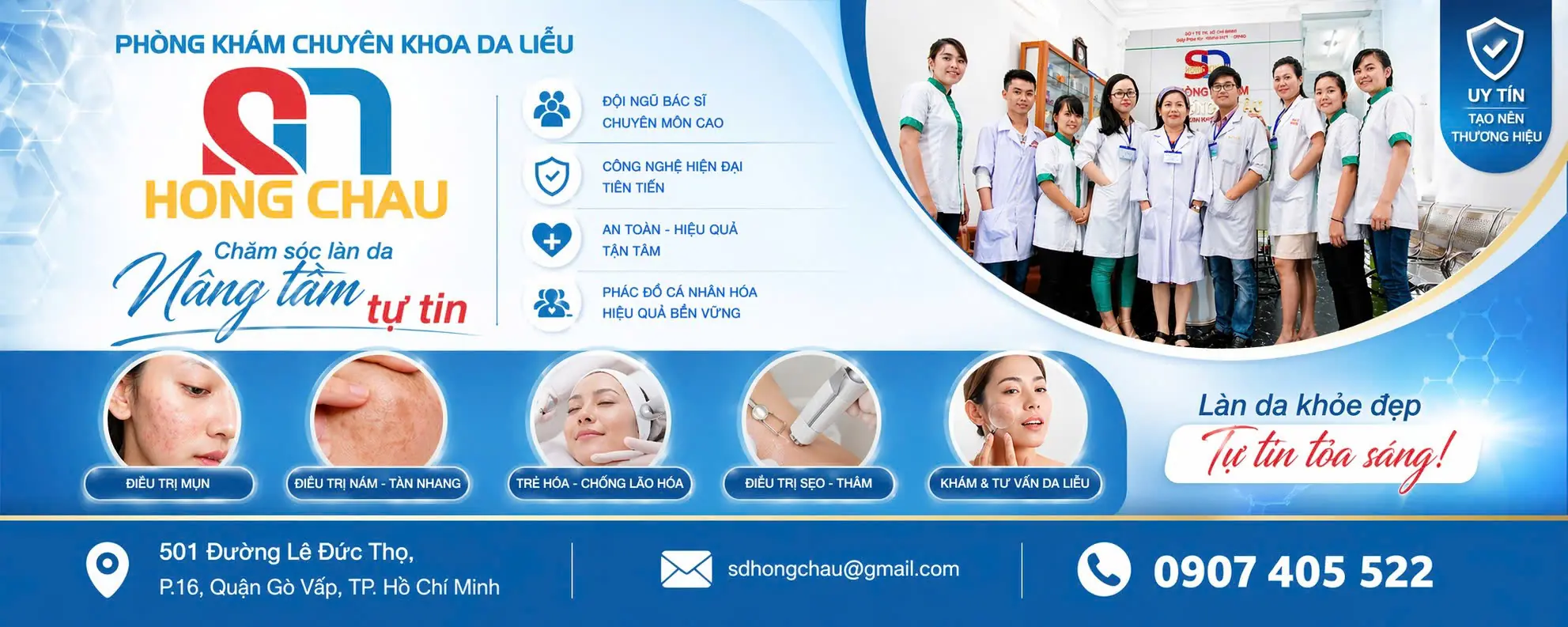 PHÒNG KHÁM CHUYÊN KHOA DA LIỄU

HONG CHAU

Chăm sóc làn da
Nâng tầm tự tin

ĐỘI NGŨ BÁC SĨ CHUYÊN MÔN CAO

CÔNG NGHỆ HIỆN ĐẠI TIÊN TIẾN

AN TOÀN - HIỆU QUẢ TẬN TÂM

PHÁC ĐỒ CÁ NHÂN HÓA HIỆU QUẢ BỀN VỮNG

UY TÍN
TẠO NÊN THƯƠNG HIỆU

ĐIỀU TRỊ MỤN

ĐIỀU TRỊ NÁM - TÀN NHANG

TRẺ HÓA - CHỐNG LÃO HÓA

ĐIỀU TRỊ SẸO - THÂM

KHÁM & TƯ VẤN DA LIỄU

Làn da khỏe đẹp
Tự tin tỏa sáng!

501 Đường Lê Đức Thọ,
P.16, Quận Gò Vấp, TP. Hồ Chí Minh

sdhongchau@gmail.com

0907 405 522